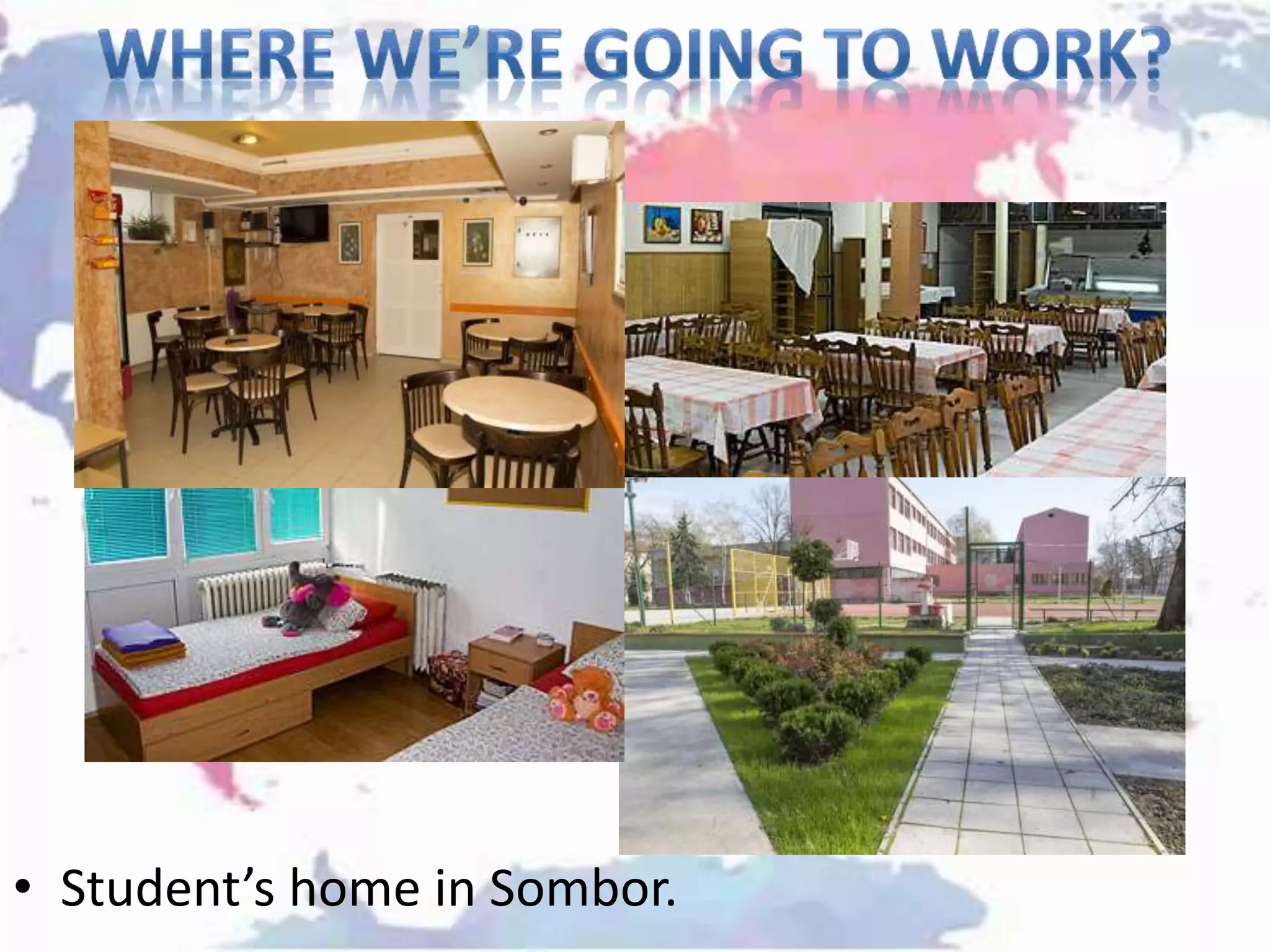 WHERE WE'RE GOING TO WORK?

• Student's home in Sombor.